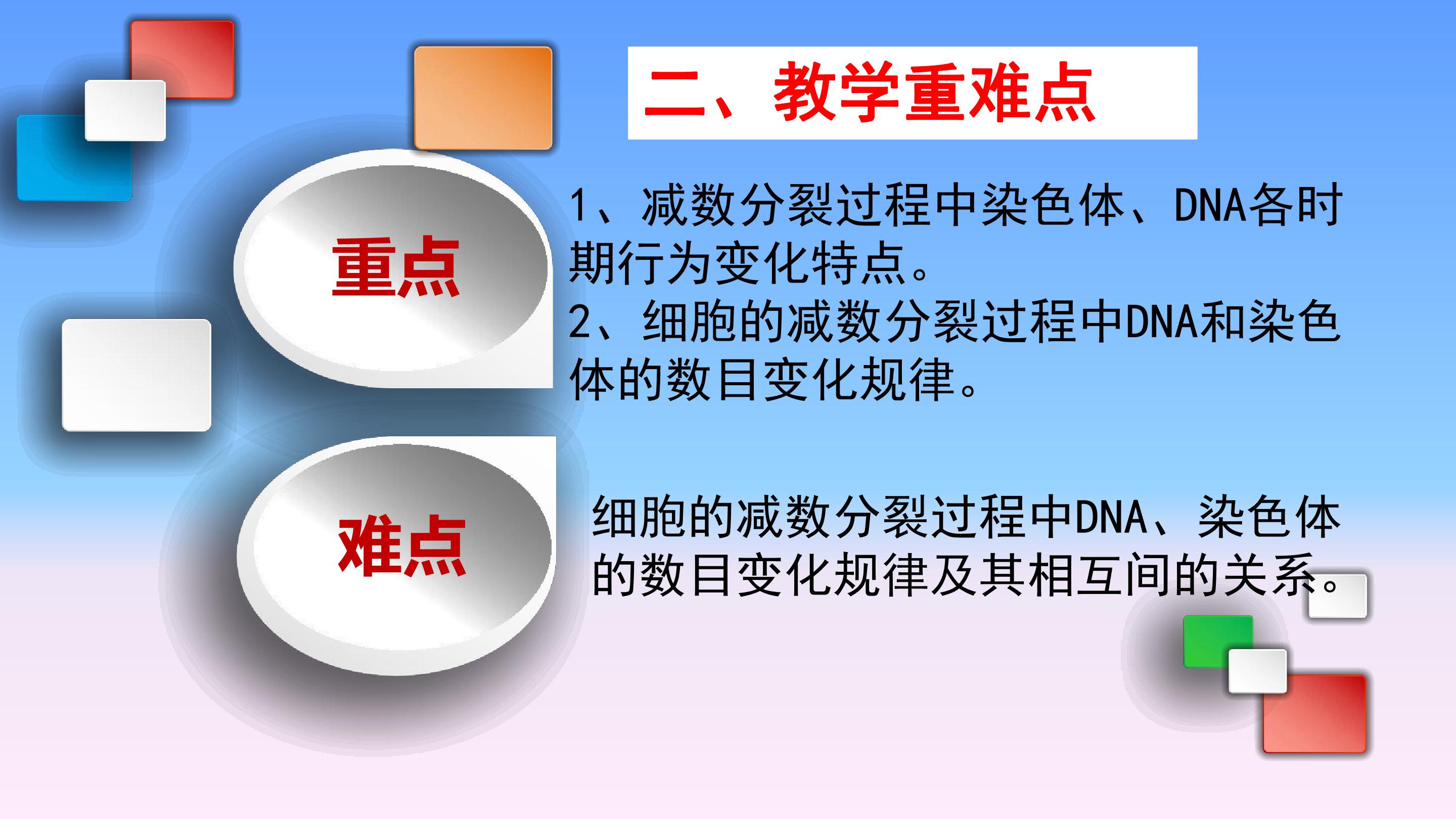 二、教学重难点

重点

1、减数分裂过程中染色体、DNA各时期行为变化特点。
2、细胞的减数分裂过程中DNA和染色体的数目变化规律。

难点

细胞的减数分裂过程中DNA、染色体的数目变化规律及其相互间的关系。